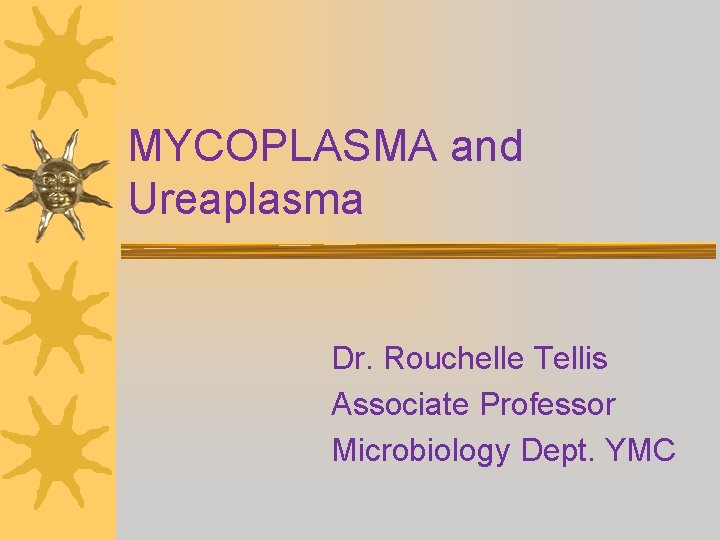 MYCOPLASMA and Ureaplasma

Dr. Rouchelle Tellis
Associate Professor
Microbiology Dept. YMC